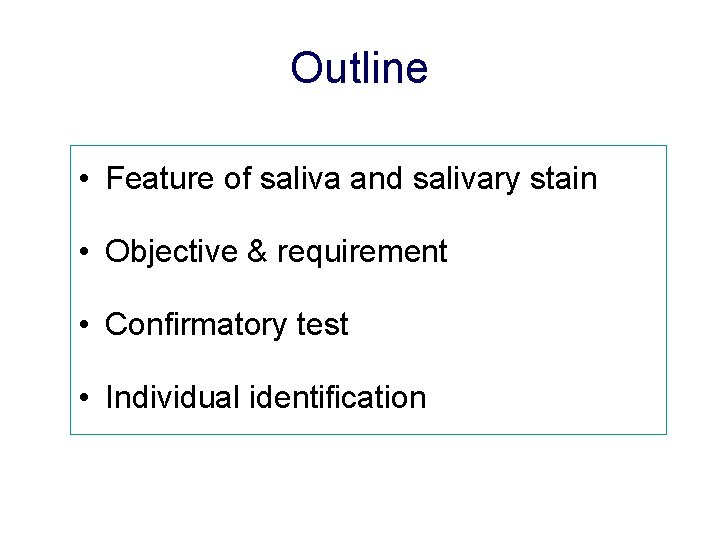 Outline

• Feature of saliva and salivary stain

• Objective & requirement

• Confirmatory test

• Individual identification